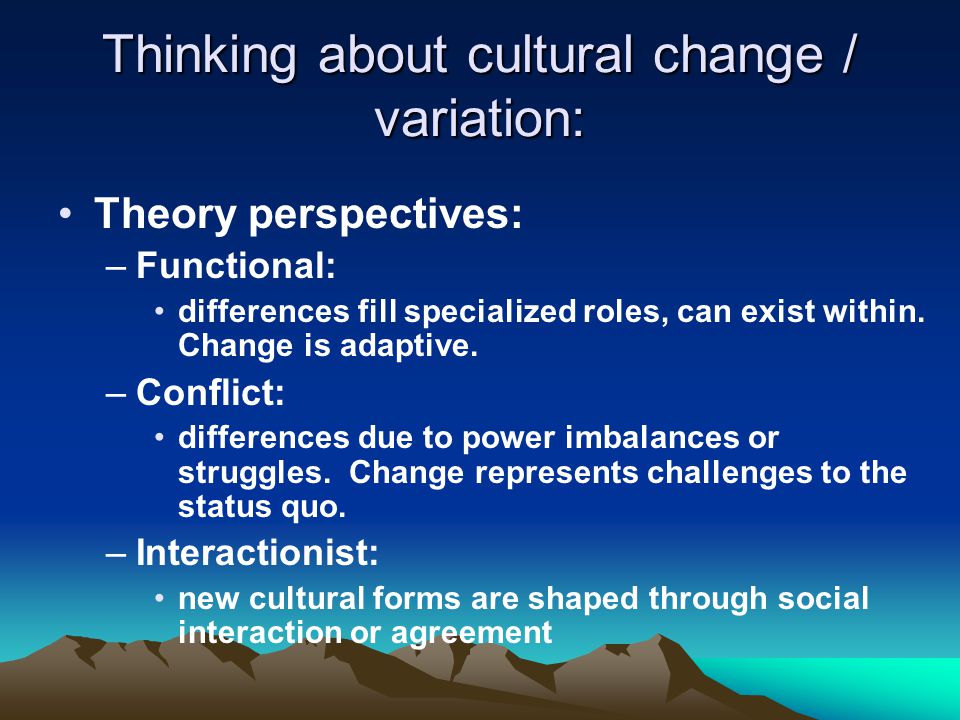 Thinking about cultural change / variation:

• Theory perspectives:
– Functional:
• differences fill specialized roles, can exist within. Change is adaptive.
– Conflict:
• differences due to power imbalances or struggles. Change represents challenges to the status quo.
– Interactionist:
• new cultural forms are shaped through social interaction or agreement